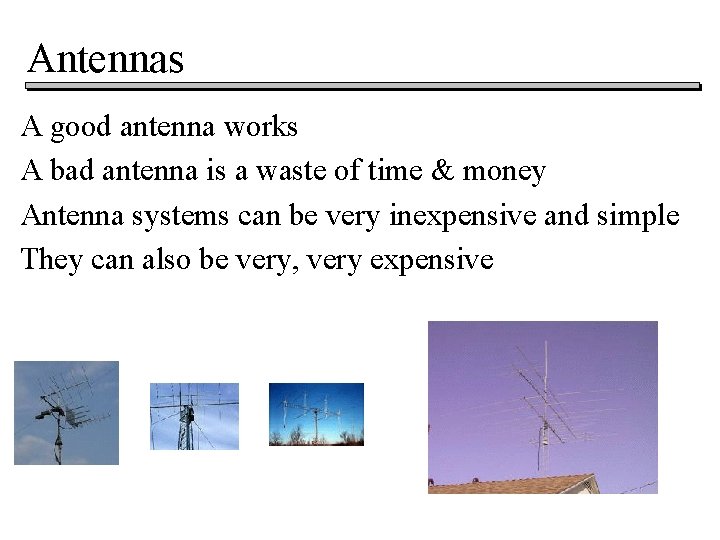 Antennas

A good antenna works

A bad antenna is a waste of time & money

Antenna systems can be very inexpensive and simple

They can also be very, very expensive